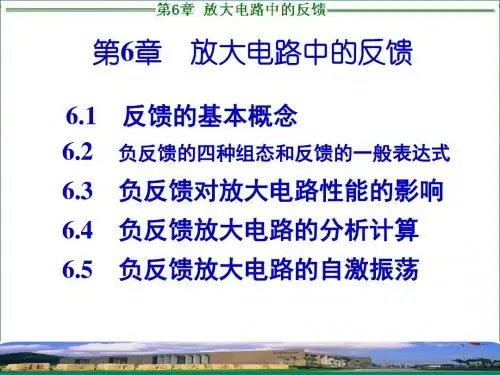 第6章 放大电路中的反馈

第6章 放大电路中的反馈

6.1 反馈的基本概念
6.2 负反馈的四种组态和反馈的一般表达式
6.3 负反馈对放大电路性能的影响
6.4 负反馈放大电路的分析计算
6.5 负反馈放大电路的自激振荡